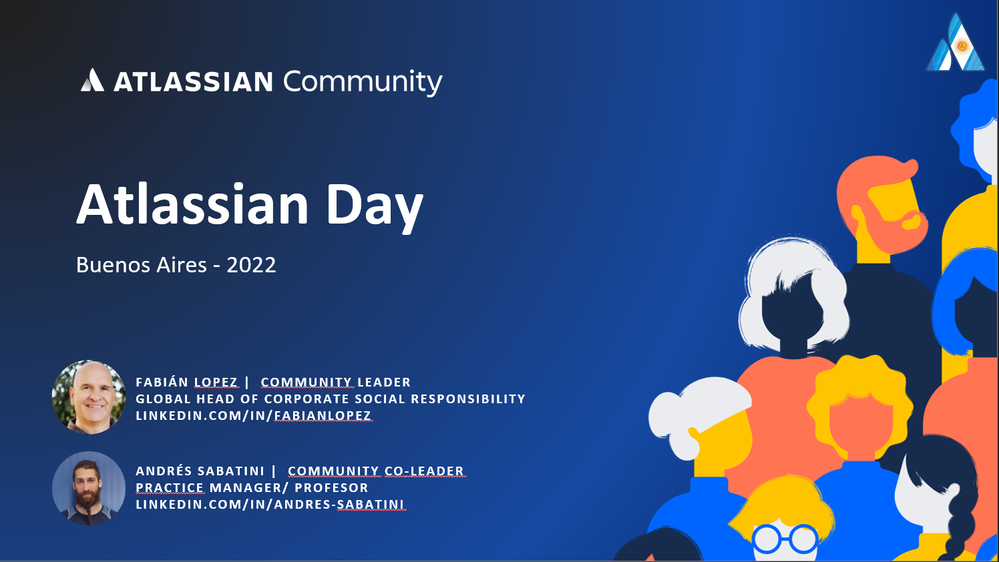 ATLASSIAN Community

Atlassian Day

Buenos Aires - 2022

FABIÁN LOPEZ | COMMUNITY LEADER
GLOBAL HEAD OF CORPORATE SOCIAL RESPONSIBILITY
LINKEDIN.COM/IN/FABIANLOPEZ

ANDRÉS SABATINI | COMMUNITY CO-LEADER
PRACTICE MANAGER/ PROFESOR
LINKEDIN.COM/IN/ANDRES-SABATINI